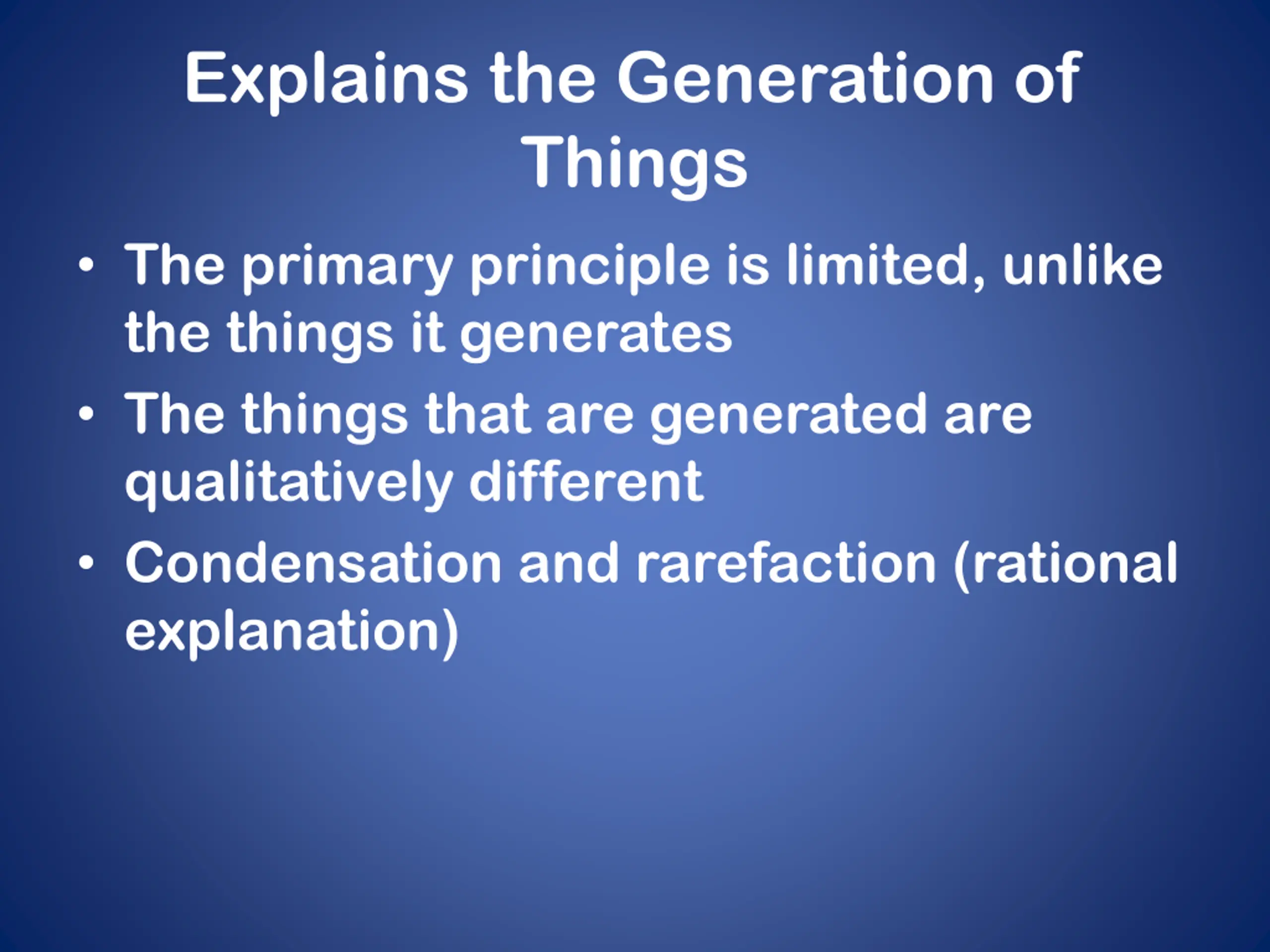 Explains the Generation of Things

• The primary principle is limited, unlike the things it generates
• The things that are generated are qualitatively different
• Condensation and rarefaction (rational explanation)